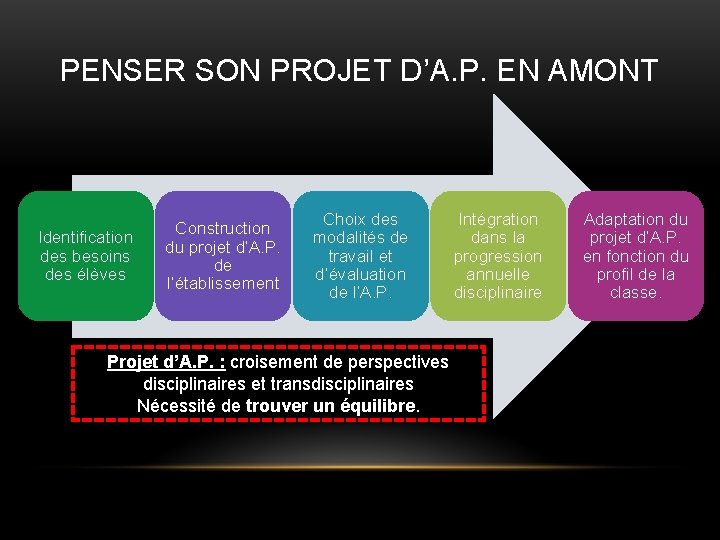 PENSER SON PROJET D'A.P. EN AMONT

Identification des besoins des élèves

Construction du projet d'A.P. de l'établissement

Choix des modalités de travail et d'évaluation de l'A.P.

Intégration dans la progression annuelle disciplinaire

Adaptation du projet d'A.P. en fonction du profil de la classe.

Projet d'A.P. : croisement de perspectives disciplinaires et transdisciplinaires
Nécessité de trouver un équilibre.